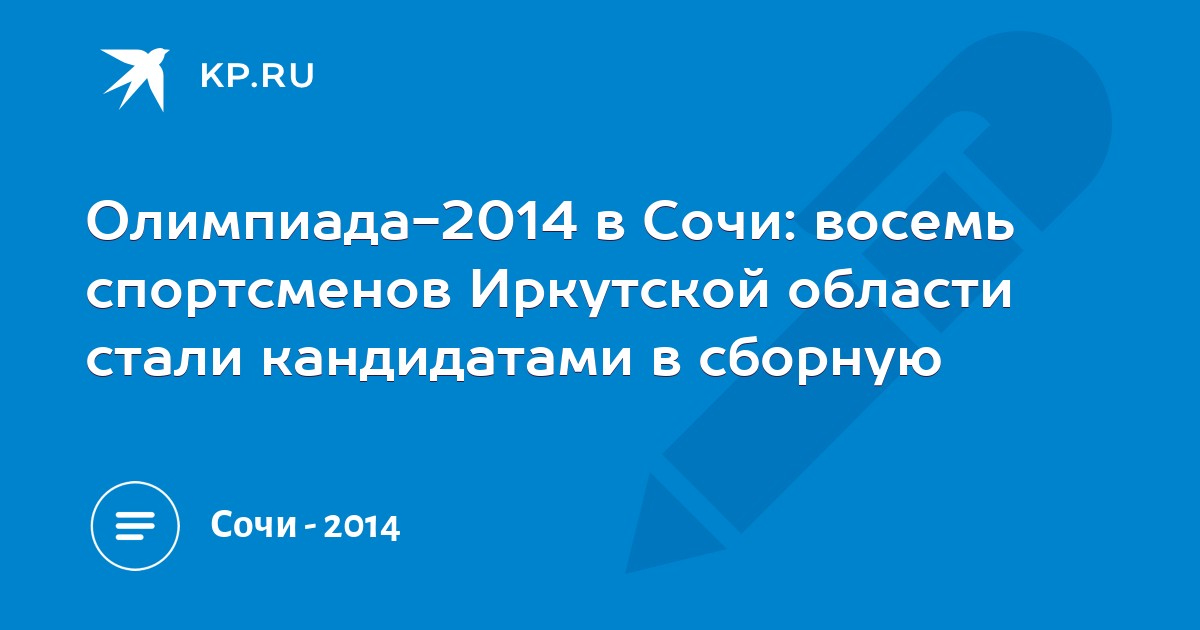 KP.RU

Олимпиада-2014 в Сочи: восемь спортсменов Иркутской области стали кандидатами в сборную

Сочи - 2014